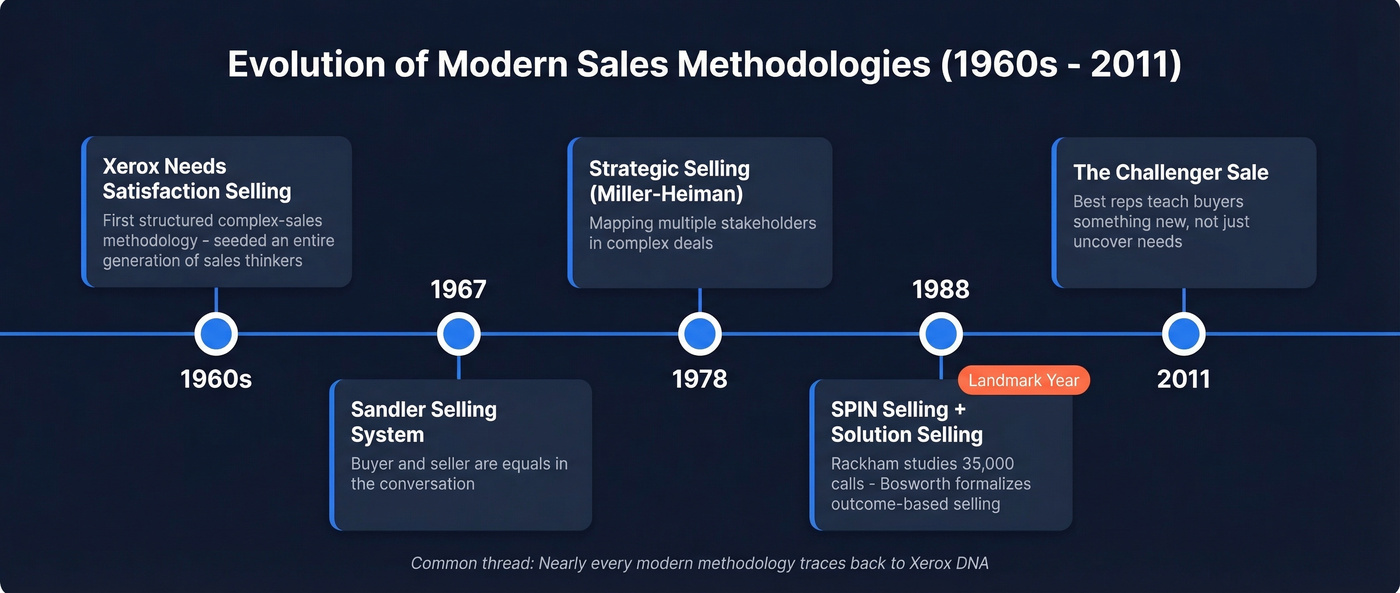 Evolution of Modern Sales Methodologies (1960s - 2011)

Xerox Needs Satisfaction Selling
First structured complex-sales methodology - seeded an entire generation of sales thinkers

1960s

1967

Sandler Selling System
Buyer and seller are equals in the conversation

Strategic Selling (Miller-Heiman)
Mapping multiple stakeholders in complex deals

1978

1988

Landmark Year

SPIN Selling + Solution Selling
Rackham studies 35,000 calls - Bosworth formalizes outcome-based selling

The Challenger Sale
Best reps teach buyers something new, not just uncover needs

2011

Common thread: Nearly every modern methodology traces back to Xerox DNA